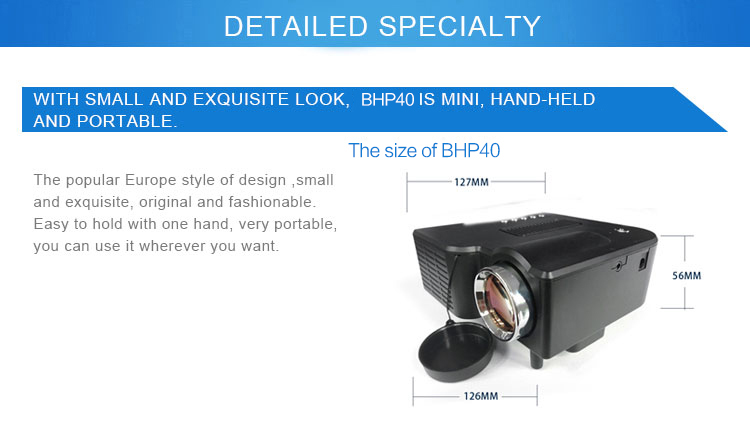 DETAILED SPECIALTY

WITH SMALL AND EXQUISITE LOOK, BHP40 IS MINI, HAND-HELD AND PORTABLE.

The size of BHP40

The popular Europe style of design ,small and exquisite, original and fashionable. Easy to hold with one hand, very portable, you can use it wherever you want.

127MM

56MM

126MM